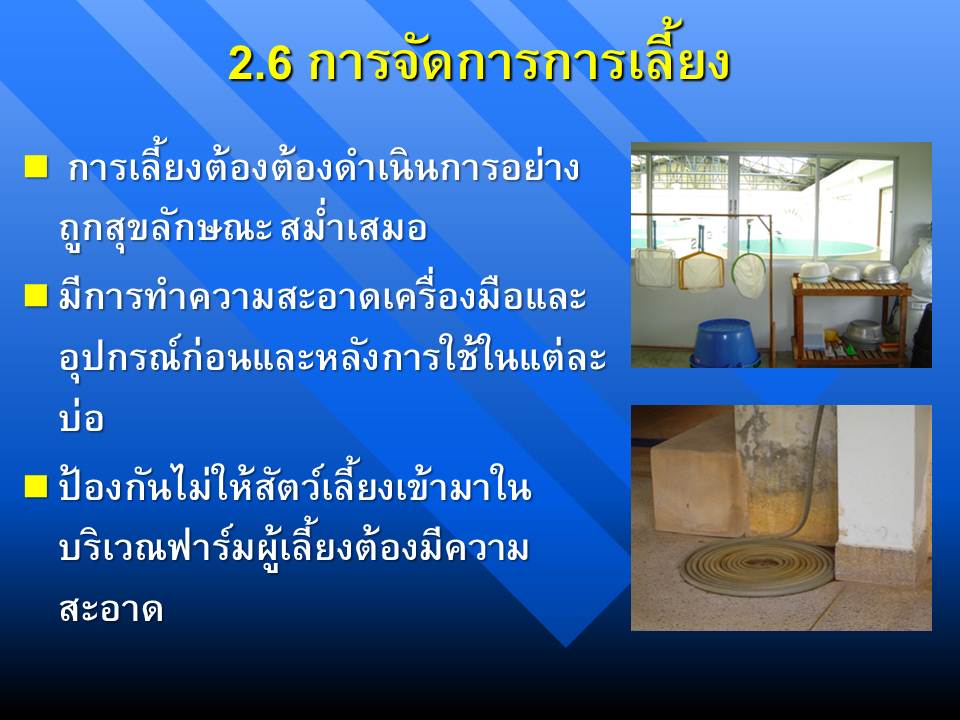 2.6 การจัดการการเลี้ยง

■ การเลี้ยงต้องต้องดำเนินการอย่างถูกสุขลักษณะ สม่ำเสมอ

■ มีการทำความสะอาดเครื่องมือและอุปกรณ์ก่อนและหลังการใช้ในแต่ละบ่อ

■ ป้องกันไม่ให้สัตว์เลี้ยงเข้ามาในบริเวณฟาร์มผู้เลี้ยงต้องมีความสะอาด